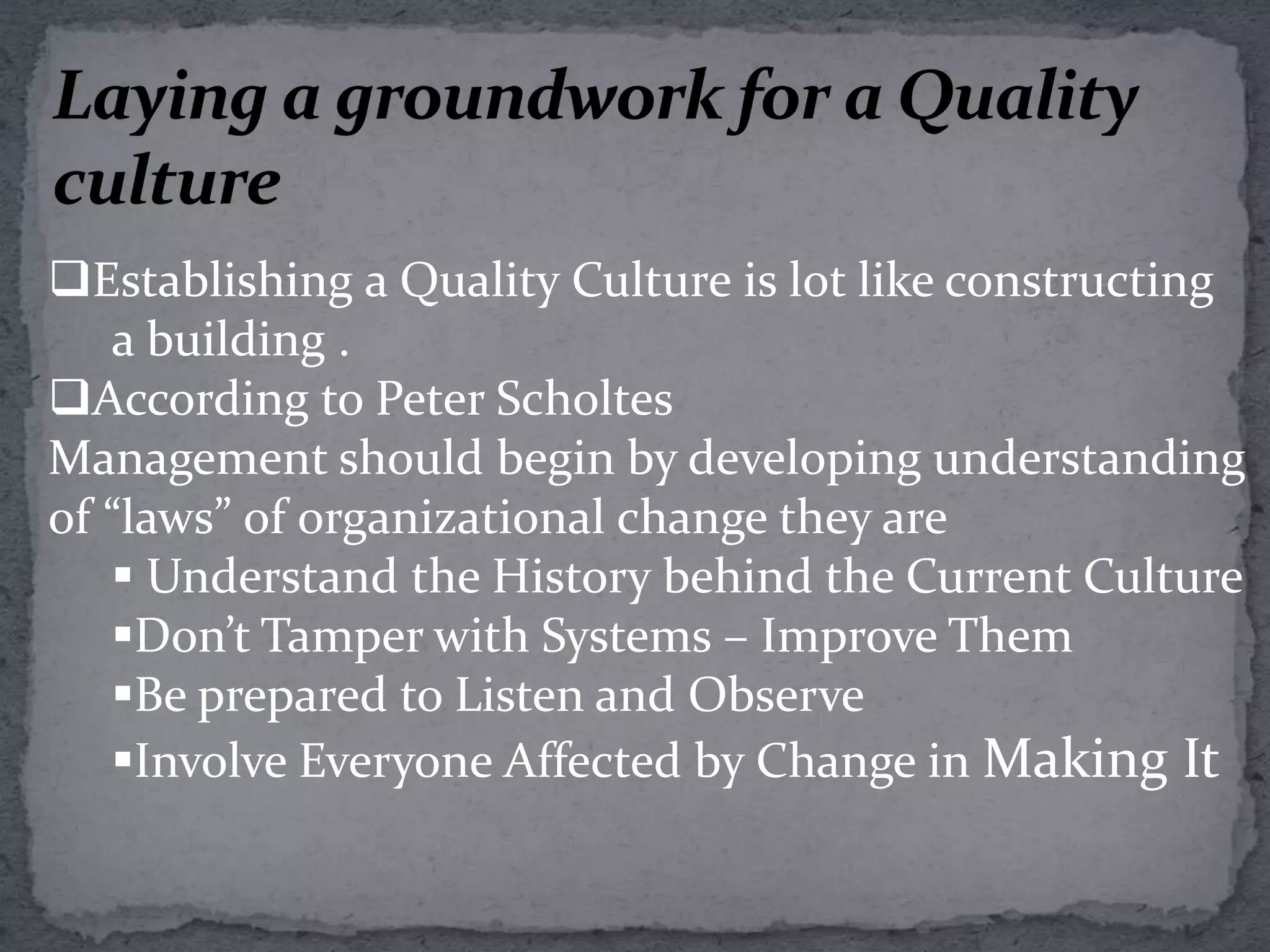 Laying a groundwork for a Quality culture

❑Establishing a Quality Culture is lot like constructing a building .

❑According to Peter Scholtes

Management should begin by developing understanding of “laws” of organizational change they are

▪ Understand the History behind the Current Culture

▪Don’t Tamper with Systems – Improve Them

▪Be prepared to Listen and Observe

▪Involve Everyone Affected by Change in Making It